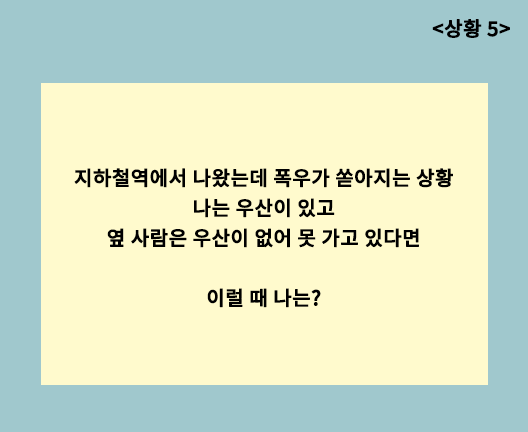 <상황 5>

지하철역에서 나왔는데 폭우가 쏟아지는 상황
나는 우산이 있고
옆 사람은 우산이 없어 못 가고 있다면

이럴 때 나는?